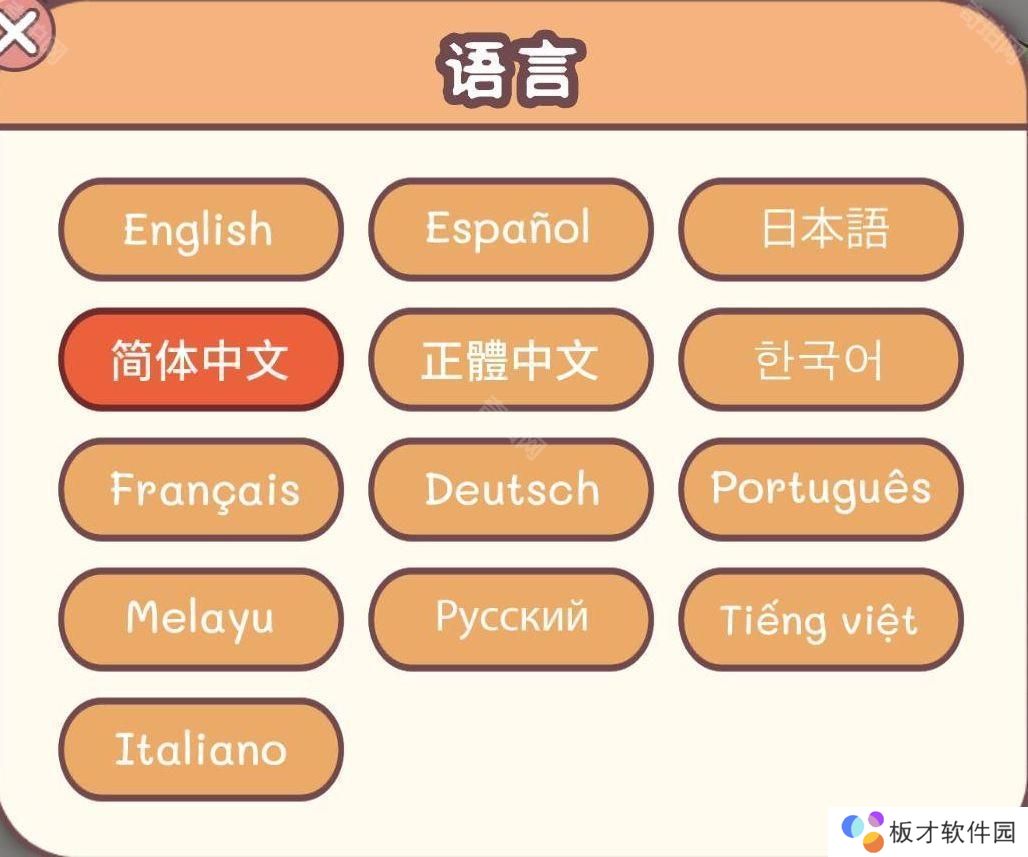 语言

English
Español
日本語
简体中文
正體中文
한국어
Français
Deutsch
Português
Melayu
Русский
Tiếng việt
Italiano

板才软件园